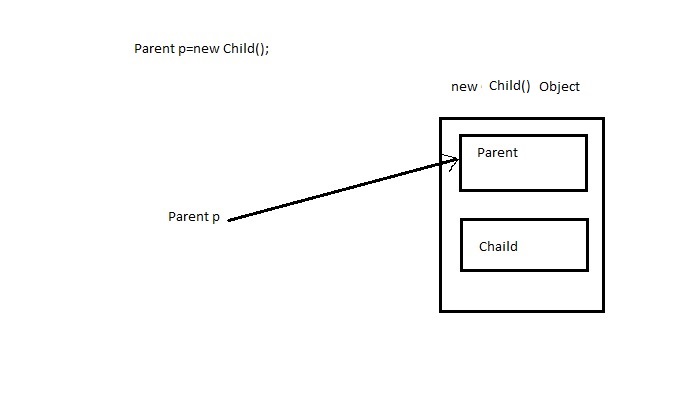 Parent p=new Child();

new Child() Object

Parent

Parent p

Chaild